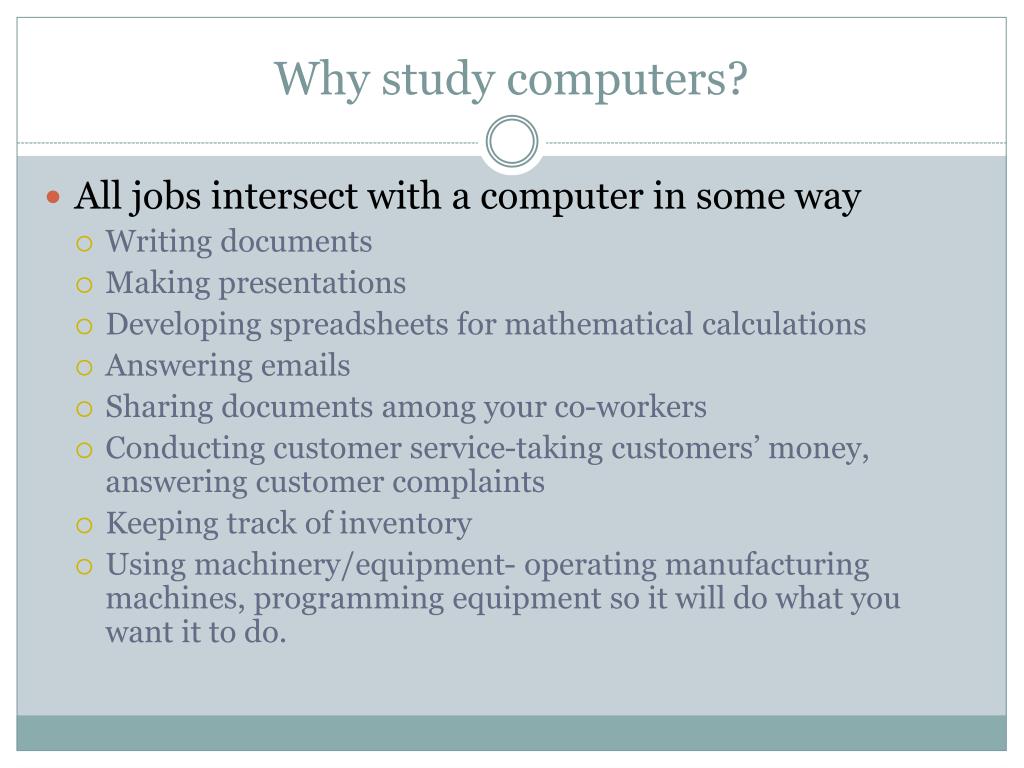 Why study computers?

All jobs intersect with a computer in some way

Writing documents

Making presentations

Developing spreadsheets for mathematical calculations

Answering emails

Sharing documents among your co-workers

Conducting customer service-taking customers’ money, answering customer complaints

Keeping track of inventory

Using machinery/equipment- operating manufacturing machines, programming equipment so it will do what you want it to do.